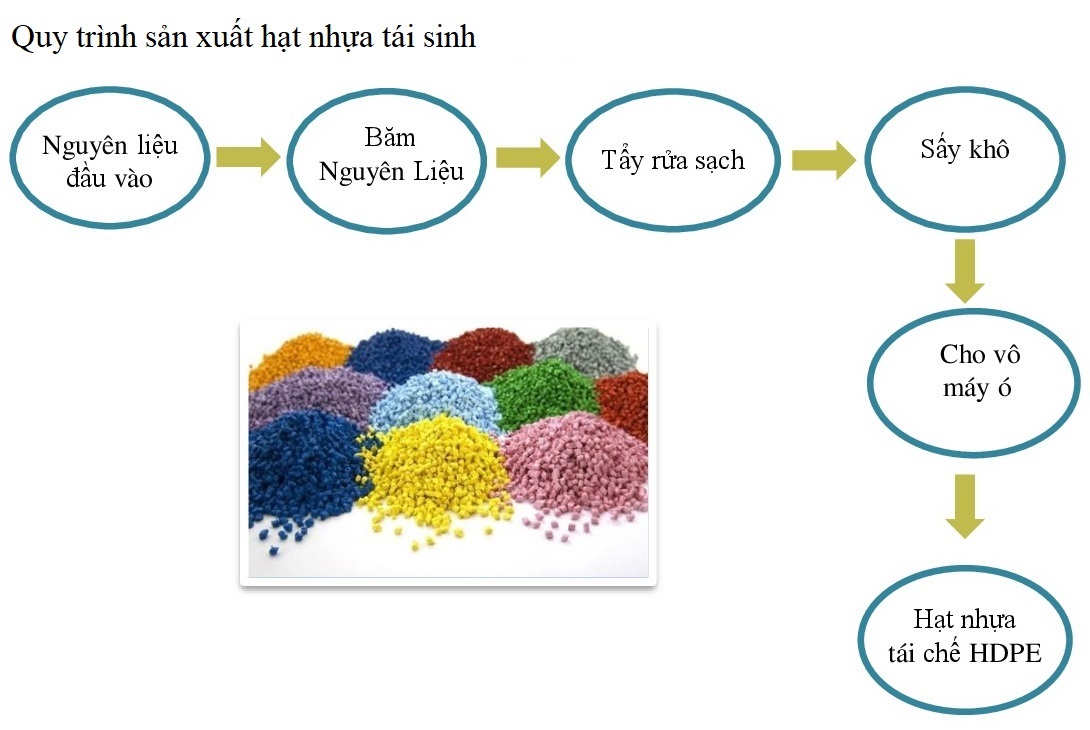 Quy trình sản xuất hạt nhựa tái sinh

Nguyên liệu đầu vào

Băm Nguyên Liệu

Tẩy rửa sạch

Sấy khô

Cho vô máy ó

Hạt nhựa tái chế HDPE